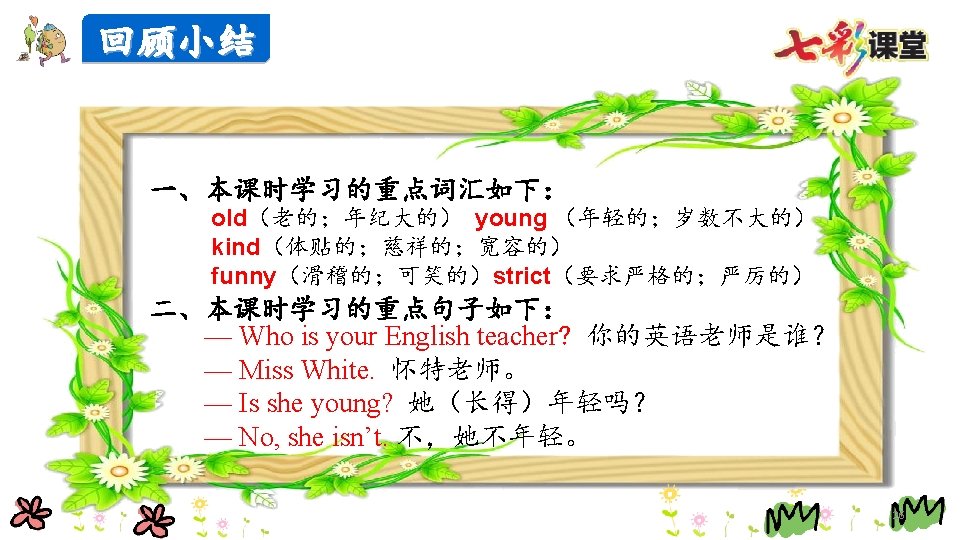 回顾小结

七彩课堂

一、本课时学习的重点词汇如下：
old（老的；年纪大的） young（年轻的；岁数不大的）
kind（体贴的；慈祥的；宽容的）
funny（滑稽的；可笑的）strict（要求严格的；严厉的）

二、本课时学习的重点句子如下：
— Who is your English teacher? 你的英语老师是谁？
— Miss White. 怀特老师。
— Is she young? 她（长得）年轻吗？
— No, she isn't. 不，她不年轻。